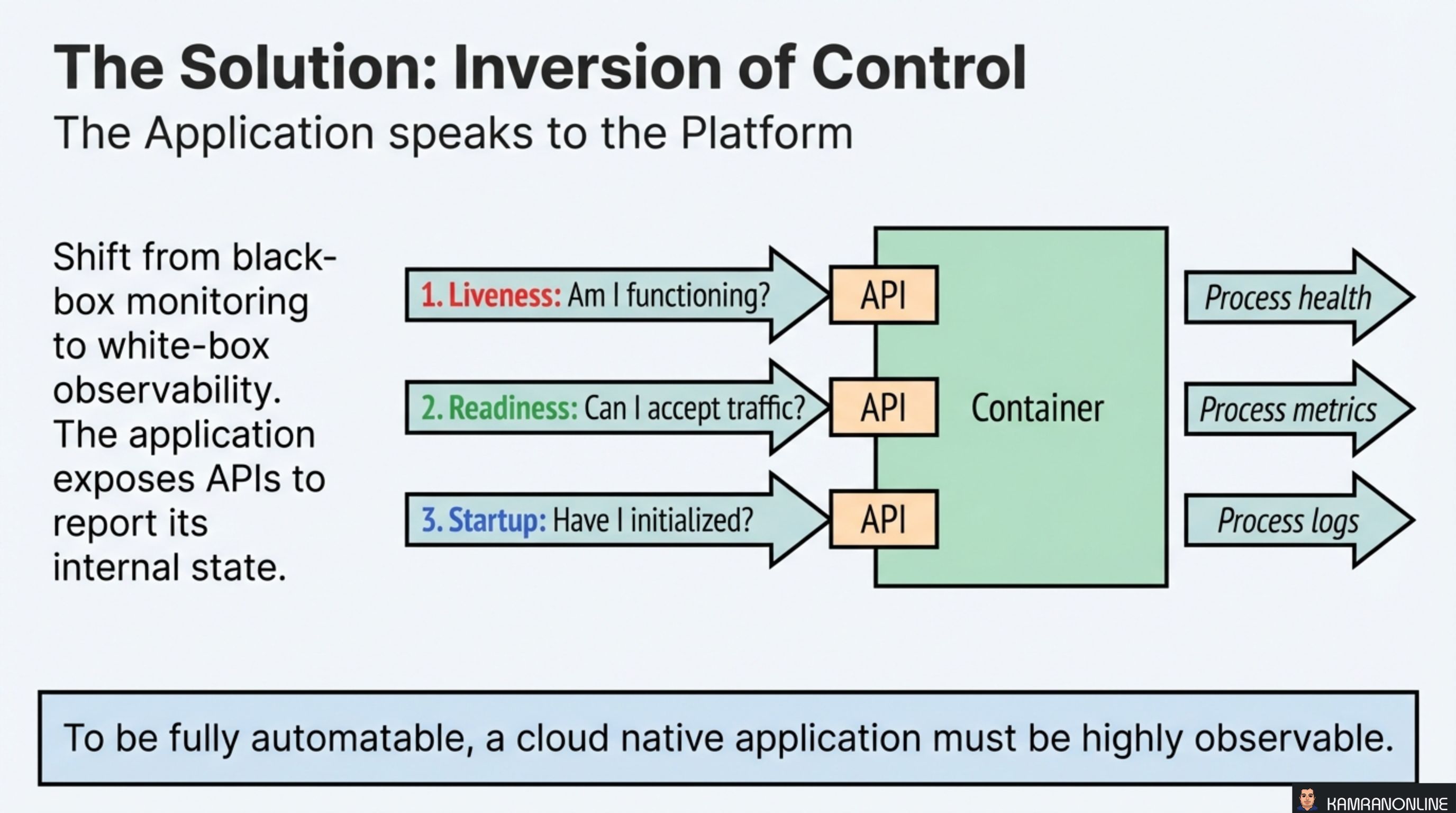 The Solution: Inversion of Control
The Application speaks to the Platform

Shift from black-box monitoring to white-box observability. The application exposes APIs to report its internal state.

1. Liveness: Am I functioning?
2. Readiness: Can I accept traffic?
3. Startup: Have I initialized?

API
API
API

Container

Process health
Process metrics
Process logs

To be fully automatable, a cloud native application must be highly observable.

KAMRANONLINE